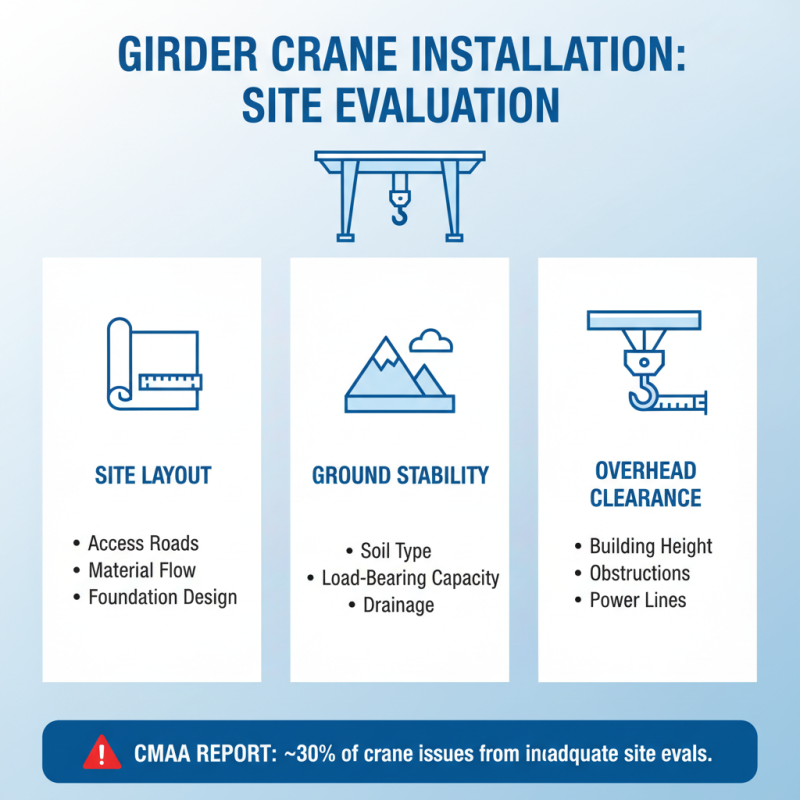 GIRDER CRANE INSTALLATION: SITE EVALUATION

SITE LAYOUT

• Access Roads
• Material Flow
• Foundation Design

GROUND STABILITY

• Soil Type
• Load-Bearing Capacity
• Drainage

OVERHEAD CLEARANCE

• Building Height
• Obstructions
• Power Lines

CMAA REPORT: ~30% of crane issues from inadquate site evals.